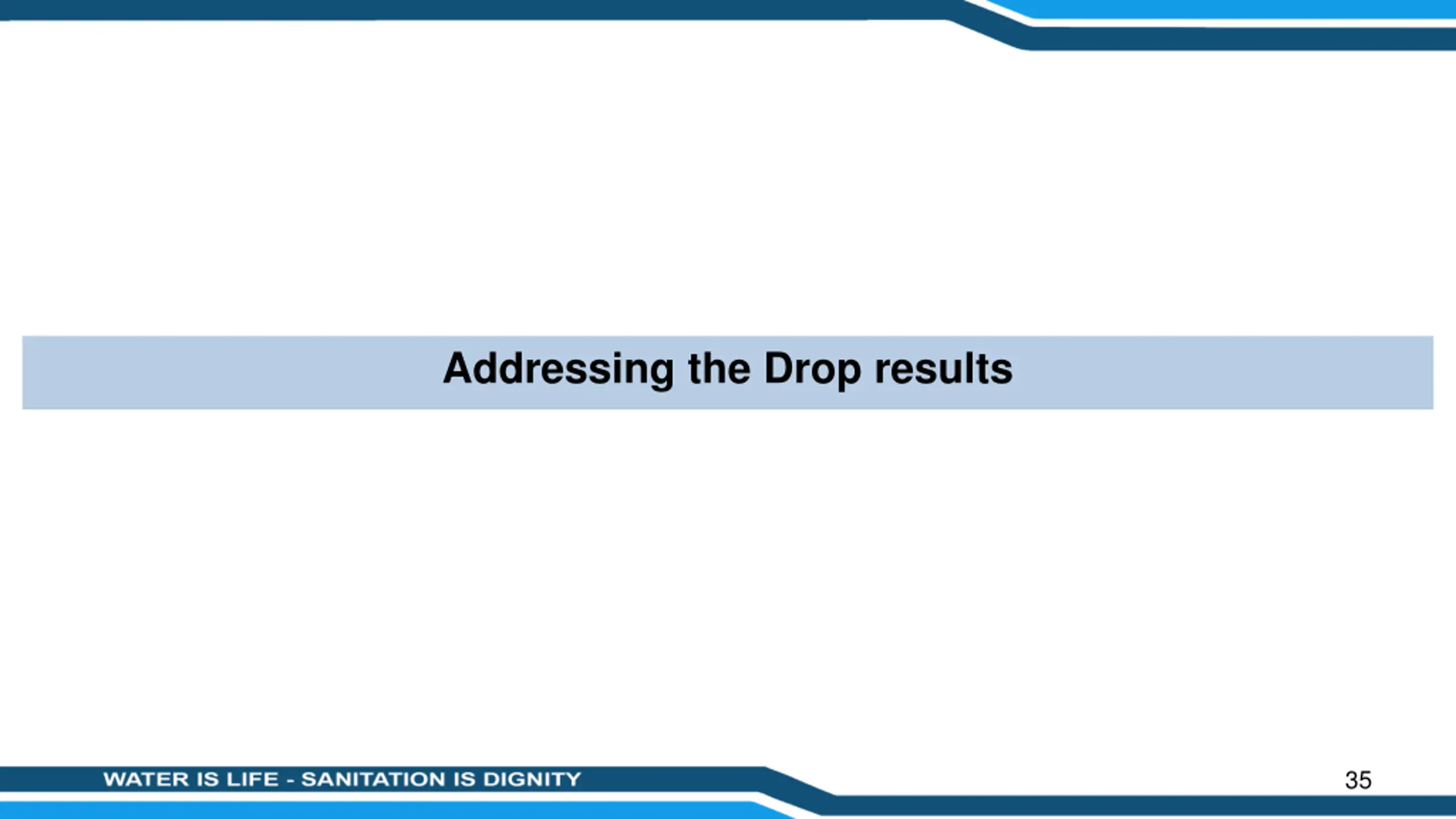 Addressing the Drop results

WATER IS LIFE - SANITATION IS DIGNITY

35